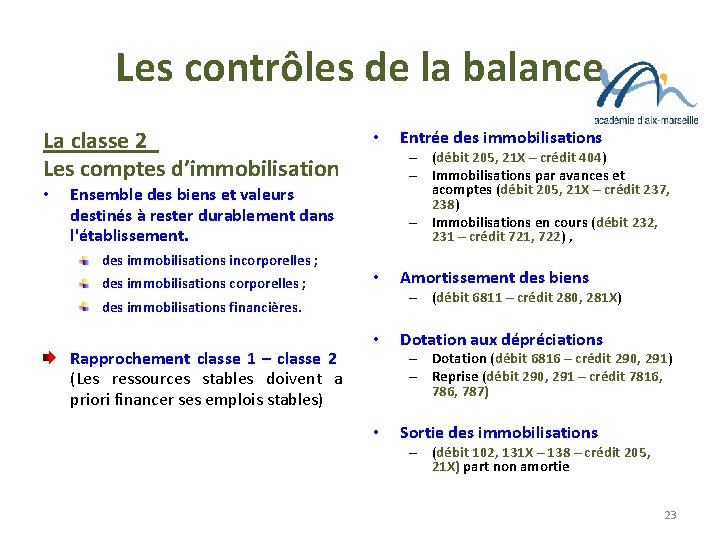 Les contrôles de la balance

académie d'aix-marseille

La classe 2
Les comptes d'immobilisation

• Ensemble des biens et valeurs destinés à rester durablement dans l'établissement.

des immobilisations incorporelles ;

des immobilisations corporelles ;

des immobilisations financières.

Rapprochement classe 1 – classe 2 (Les ressources stables doivent a priori financer ses emplois stables)

• Entrée des immobilisations
– (débit 205, 21X – crédit 404)
– Immobilisations par avances et acomptes (débit 205, 21X – crédit 237, 238)
– Immobilisations en cours (débit 232, 231 – crédit 721, 722) ,

• Amortissement des biens
– (débit 6811 – crédit 280, 281X)

• Dotation aux dépréciations
– Dotation (débit 6816 – crédit 290, 291)
– Reprise (débit 290, 291 – crédit 7816, 786, 787)

• Sortie des immobilisations
– (débit 102, 131X – 138 – crédit 205, 21X) part non amortie

23